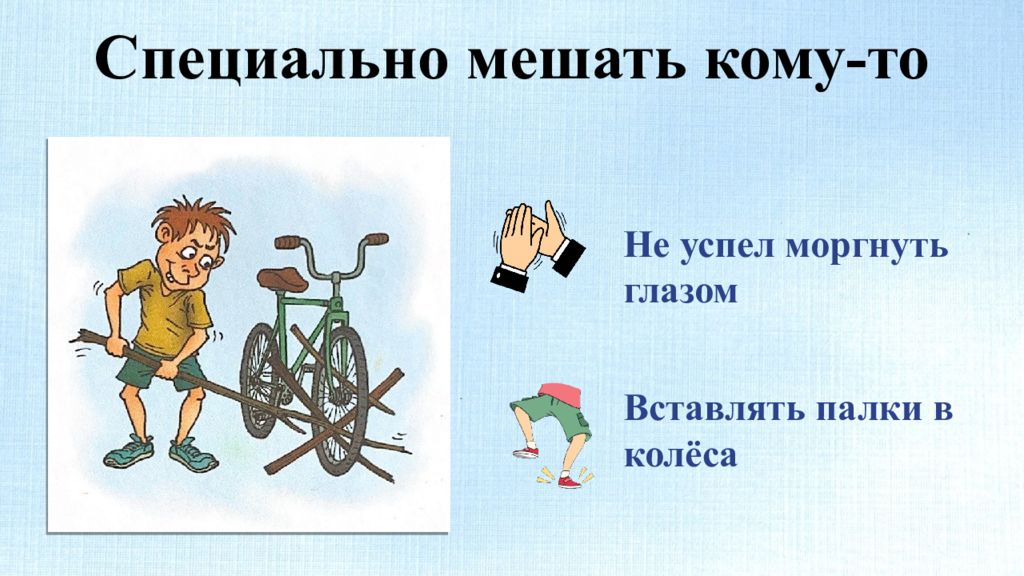 Специально мешать кому-то

Не успел моргнуть глазом

Вставлять палки в колёса